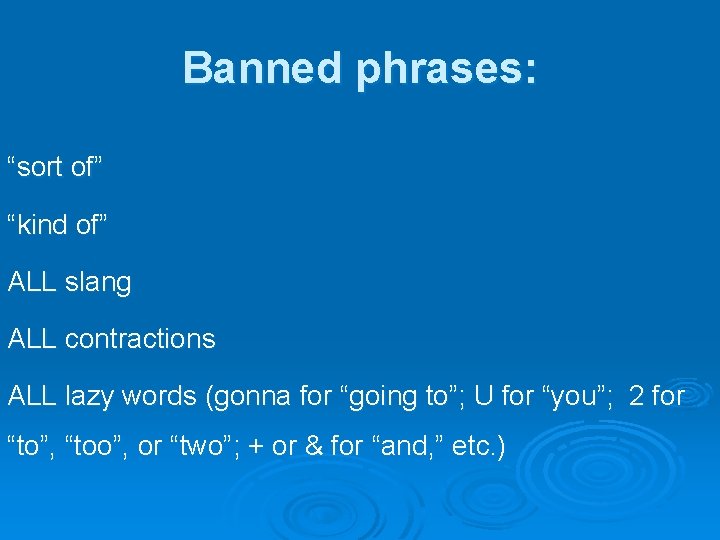 Banned phrases:

“sort of”

“kind of”

ALL slang

ALL contractions

ALL lazy words (gonna for “going to”; U for “you”; 2 for “to”, “too”, or “two”; + or & for “and,” etc.)